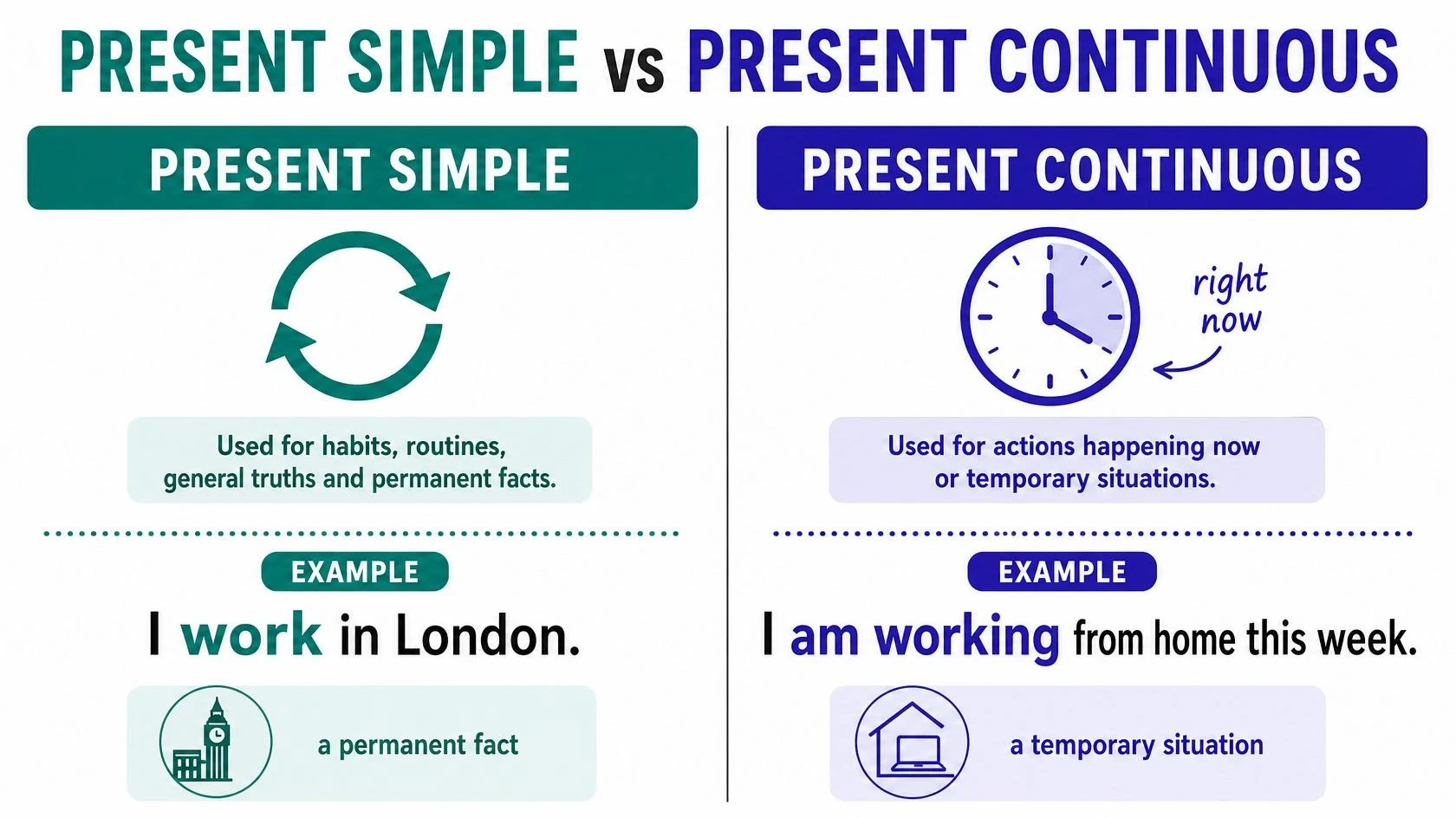 PRESENT SIMPLE vs PRESENT CONTINUOUS

PRESENT SIMPLE

Used for habits, routines, general truths and permanent facts.

EXAMPLE

I work in London.

a permanent fact

PRESENT CONTINUOUS

right now

Used for actions happening now or temporary situations.

EXAMPLE

I am working from home this week.

a temporary situation